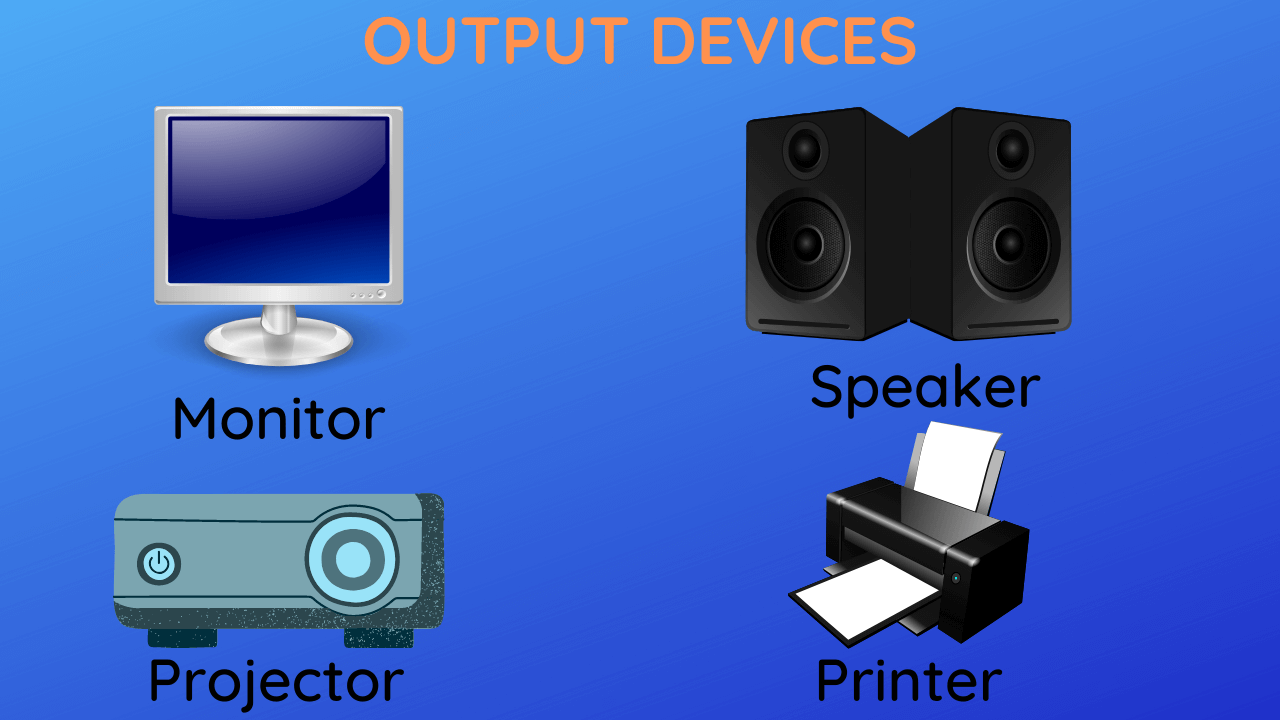 OUTPUT DEVICES

Monitor

Speaker

Projector

Printer